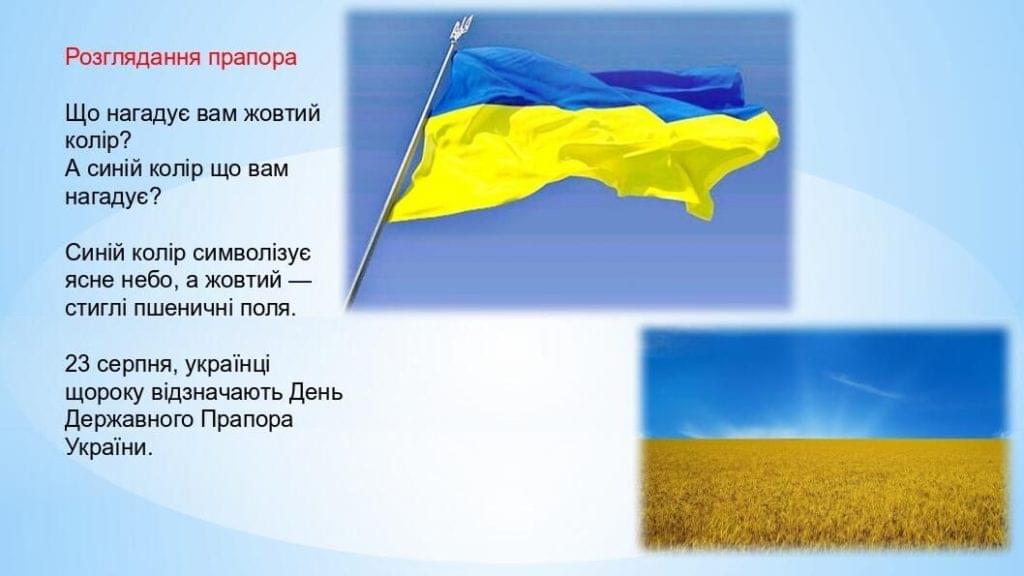 Розглядання прапора

Що нагадує вам жовтий колір?
А синій колір що вам нагадує?

Синій колір символізує ясне небо, а жовтий — стиглі пшеничні поля.

23 серпня, українці щороку відзначають День Державного Прапора України.